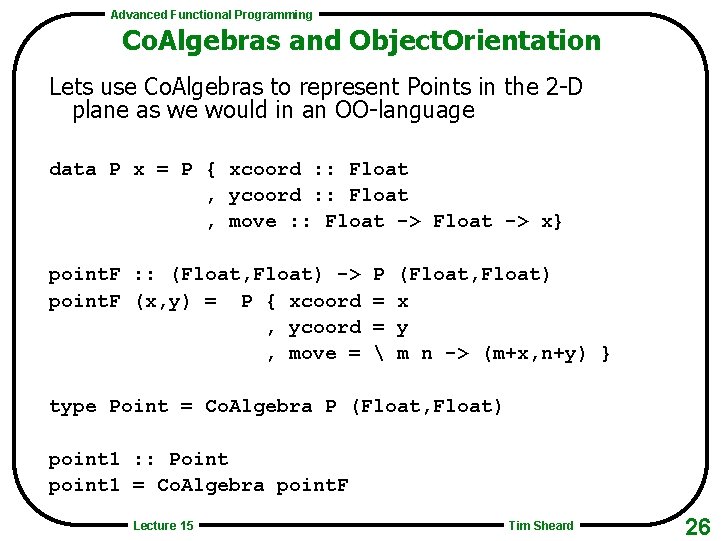 Advanced Functional Programming

CoAlgebras and ObjectOrientation

Lets use CoAlgebras to represent Points in the 2-D plane as we would in an OO-language

data P x = P { xcoord :: Float
             , ycoord :: Float
             , move :: Float -> Float -> x}

pointF :: (Float,Float) -> P (Float,Float)
pointF (x,y) =  P { xcoord = x
                  , ycoord = y
                  , move = \ m n -> (m+x,n+y) }

type Point = CoAlgebra P (Float,Float)

point1 :: Point
point1 = CoAlgebra pointF

Lecture 15

Tim Sheard

26